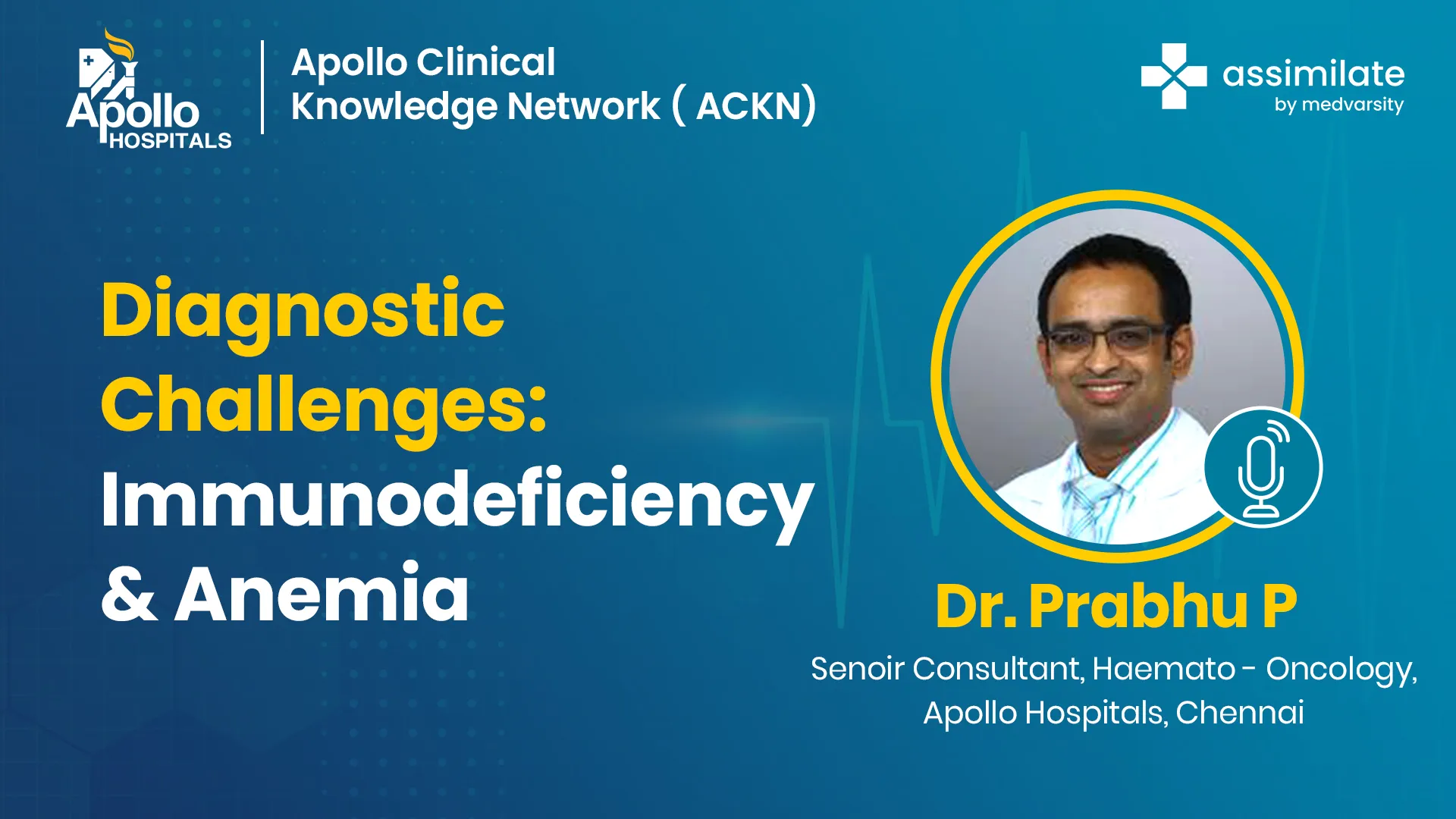 Apollo HOSPITALS

Apollo Clinical Knowledge Network ( ACKN)

assimilate by medvarsity

Diagnostic Challenges: Immunodeficiency & Anemia

Dr. Prabhu P

Senoir Consultant, Haemato - Oncology, Apollo Hospitals, Chennai